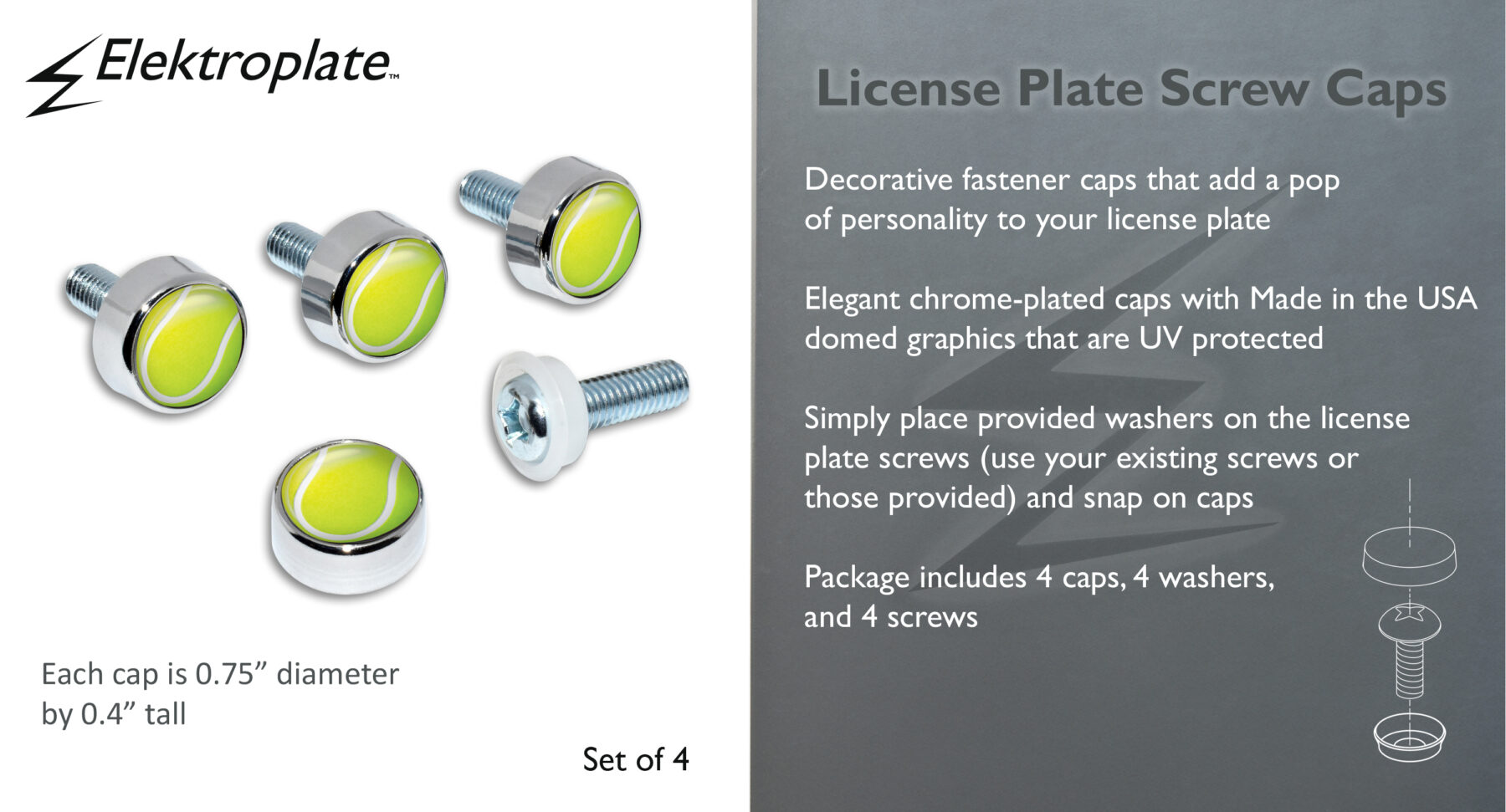 Elektroplate™

Each cap is 0.75” diameter by 0.4” tall

Set of 4

License Plate Screw Caps

Decorative fastener caps that add a pop of personality to your license plate

Elegant chrome-plated caps with Made in the USA domed graphics that are UV protected

Simply place provided washers on the license plate screws (use your existing screws or those provided) and snap on caps

Package includes 4 caps, 4 washers, and 4 screws